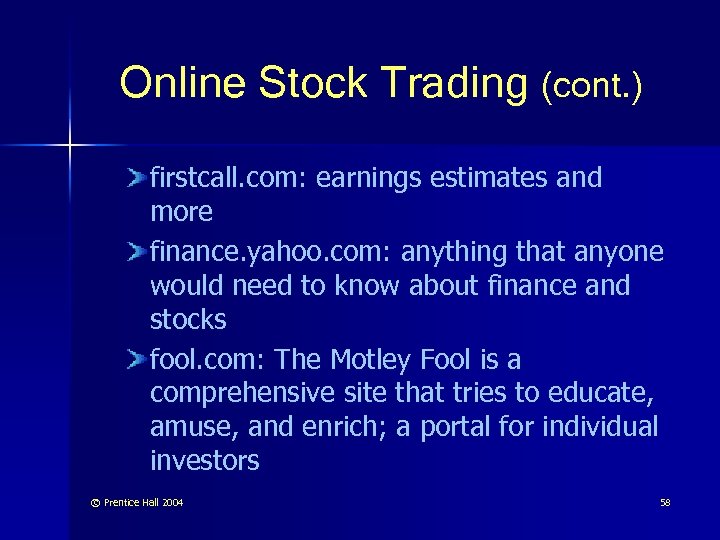 Online Stock Trading (cont.)

firstcall.com: earnings estimates and more

finance.yahoo.com: anything that anyone would need to know about finance and stocks

fool.com: The Motley Fool is a comprehensive site that tries to educate, amuse, and enrich; a portal for individual investors

© Prentice Hall 2004

58